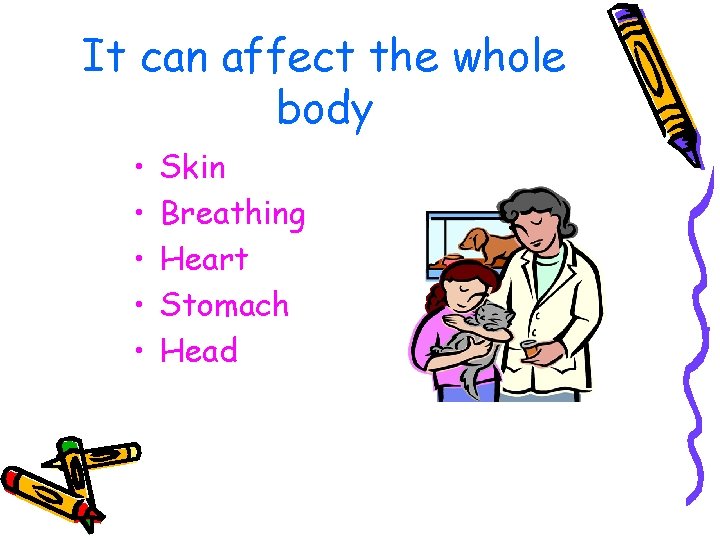 It can affect the whole body

• Skin
• Breathing
• Heart
• Stomach
• Head